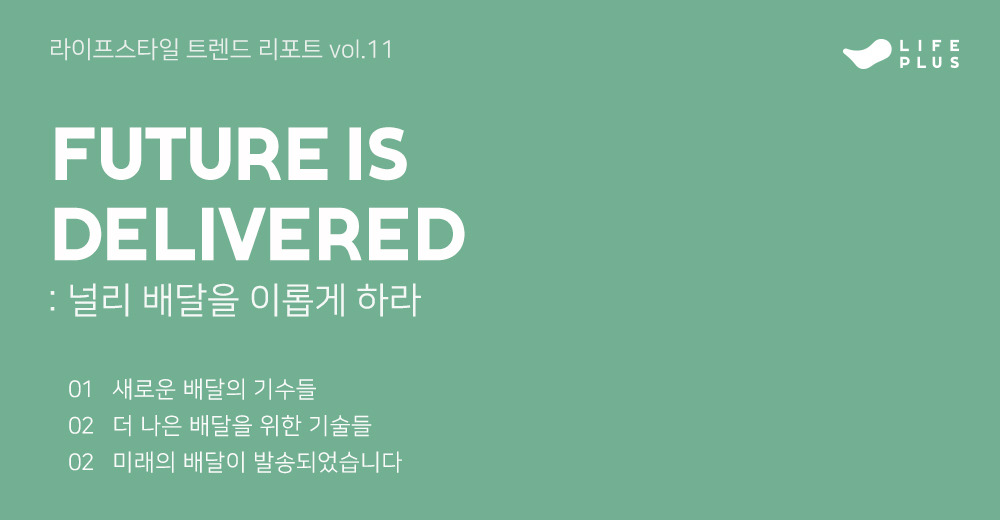 라이프스타일 트렌드 리포트 vol.11

LIFE PLUS

FUTURE IS DELIVERED

: 널리 배달을 이롭게 하라

01 새로운 배달의 기수들
02 더 나은 배달을 위한 기술들
02 미래의 배달이 발송되었습니다